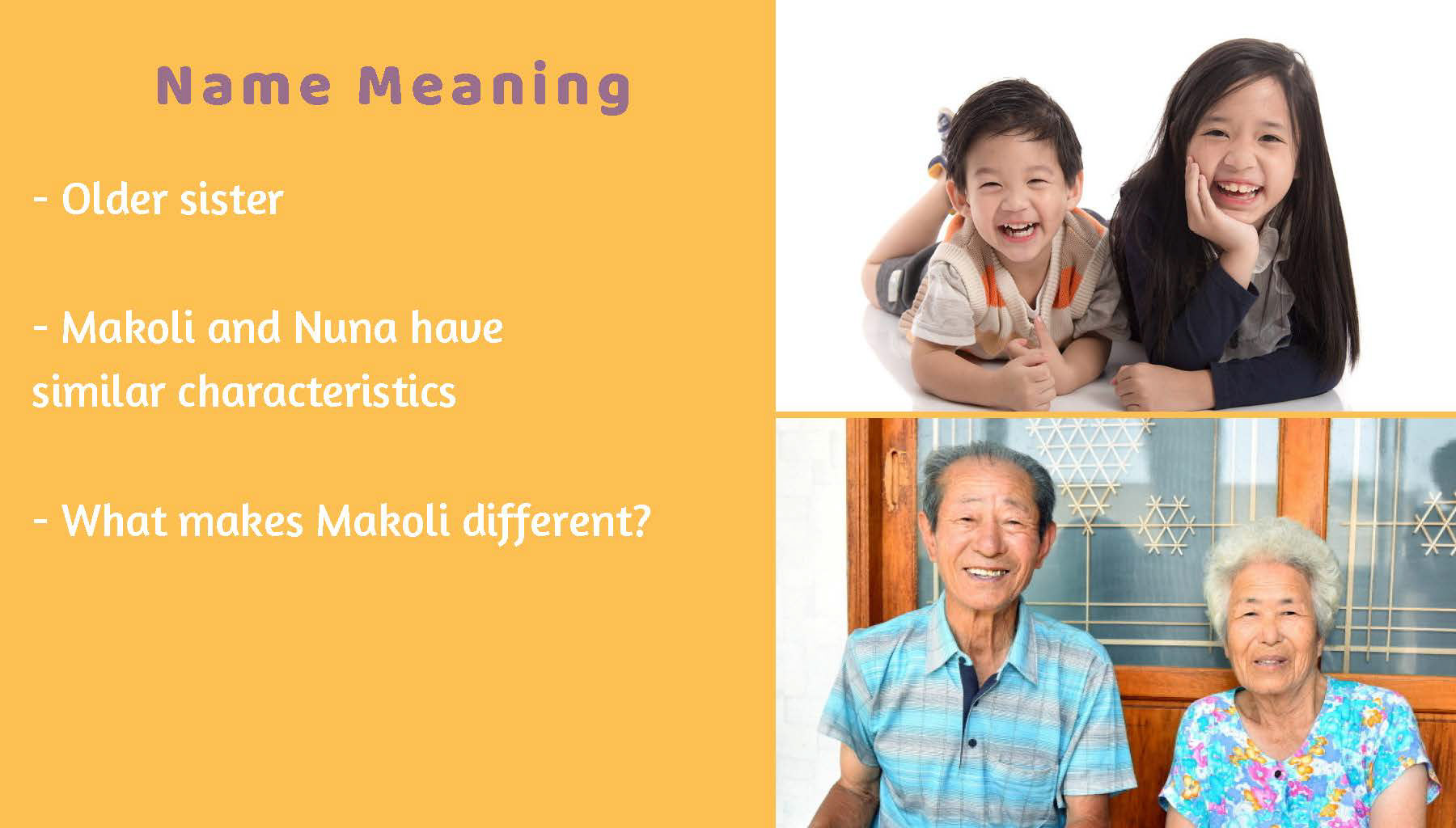 Name Meaning

- Older sister

- Makoli and Nuna have similar characteristics

- What makes Makoli different?